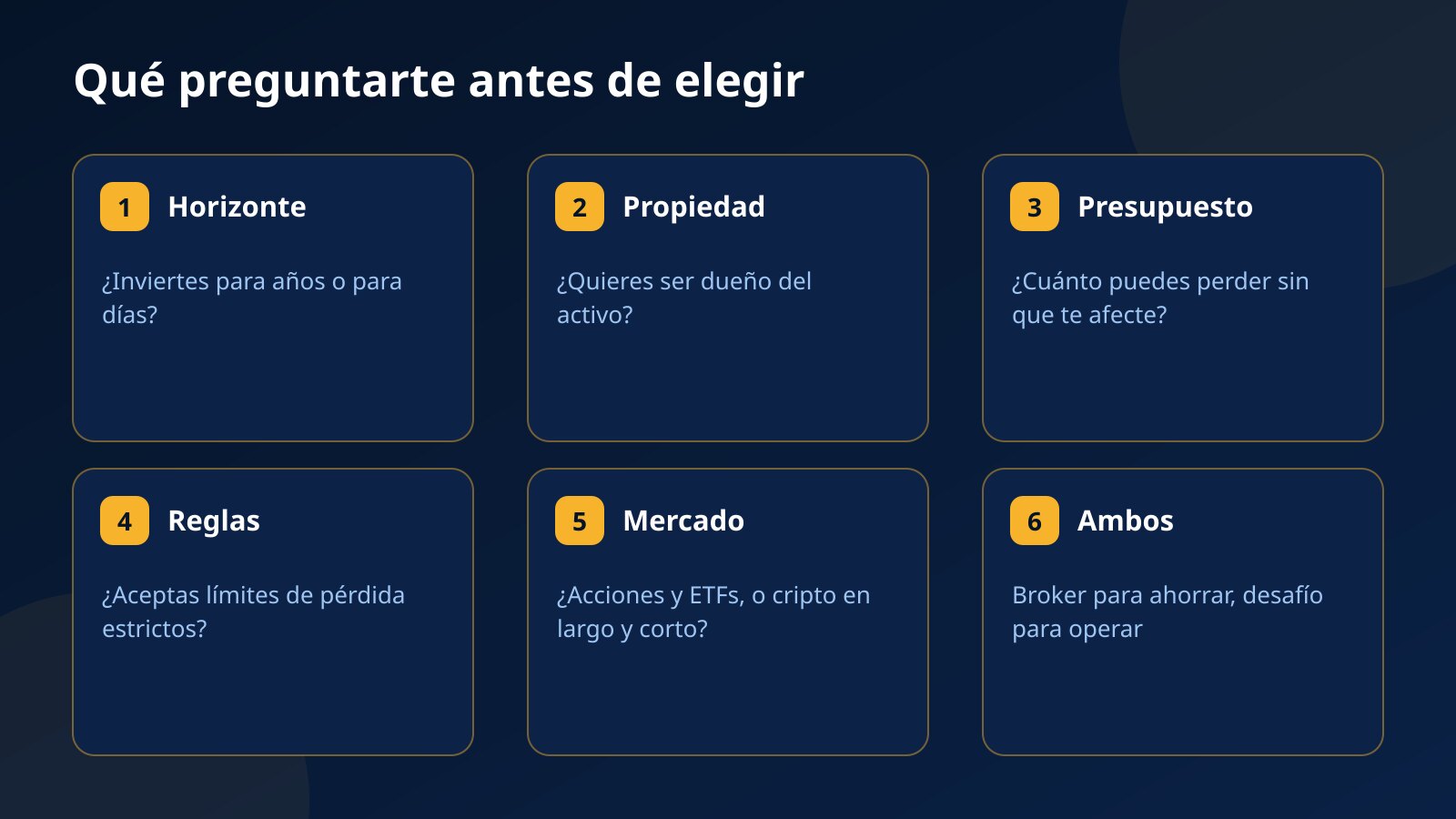 Qué preguntarte antes de elegir

1 Horizonte

¿Inviertes para años o para días?

2 Propiedad

¿Quieres ser dueño del activo?

3 Presupuesto

¿Cuánto puedes perder sin que te afecte?

4 Reglas

¿Aceptas límites de pérdida estrictos?

5 Mercado

¿Acciones y ETFs, o cripto en largo y corto?

6 Ambos

Broker para ahorrar, desafío para operar